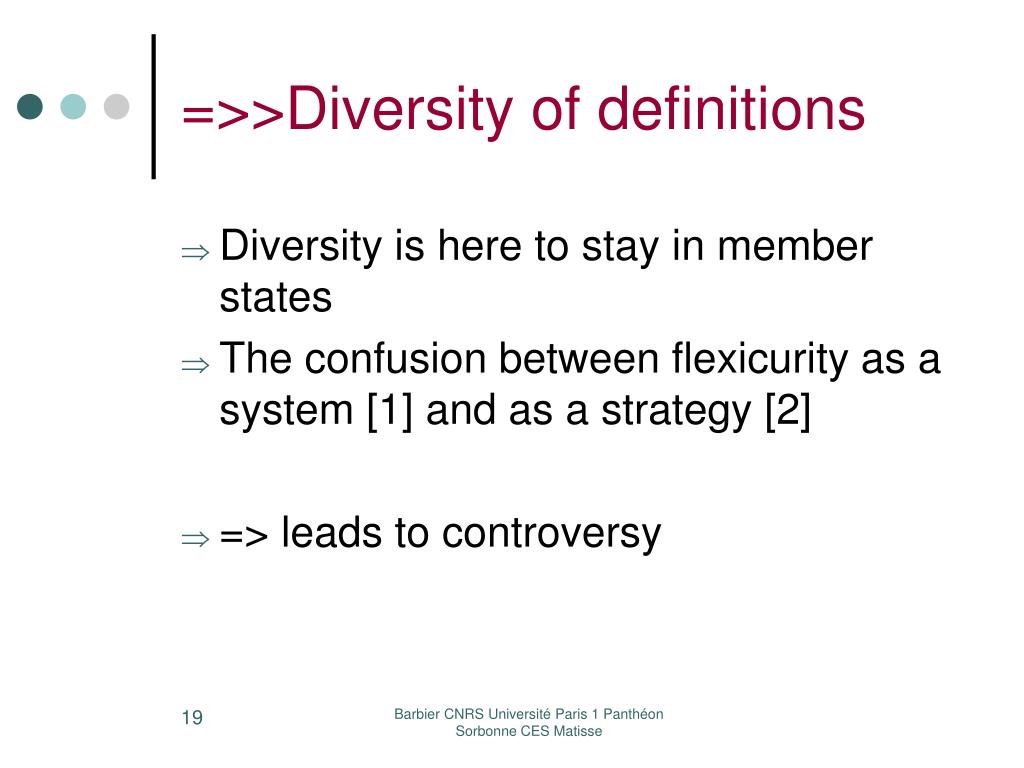 =>>Diversity of definitions

⇒ Diversity is here to stay in member states

⇒ The confusion between flexicurity as a system [1] and as a strategy [2]

⇒ => leads to controversy

19

Barbier CNRS Université Paris 1 Panthéon Sorbonne CES Matisse